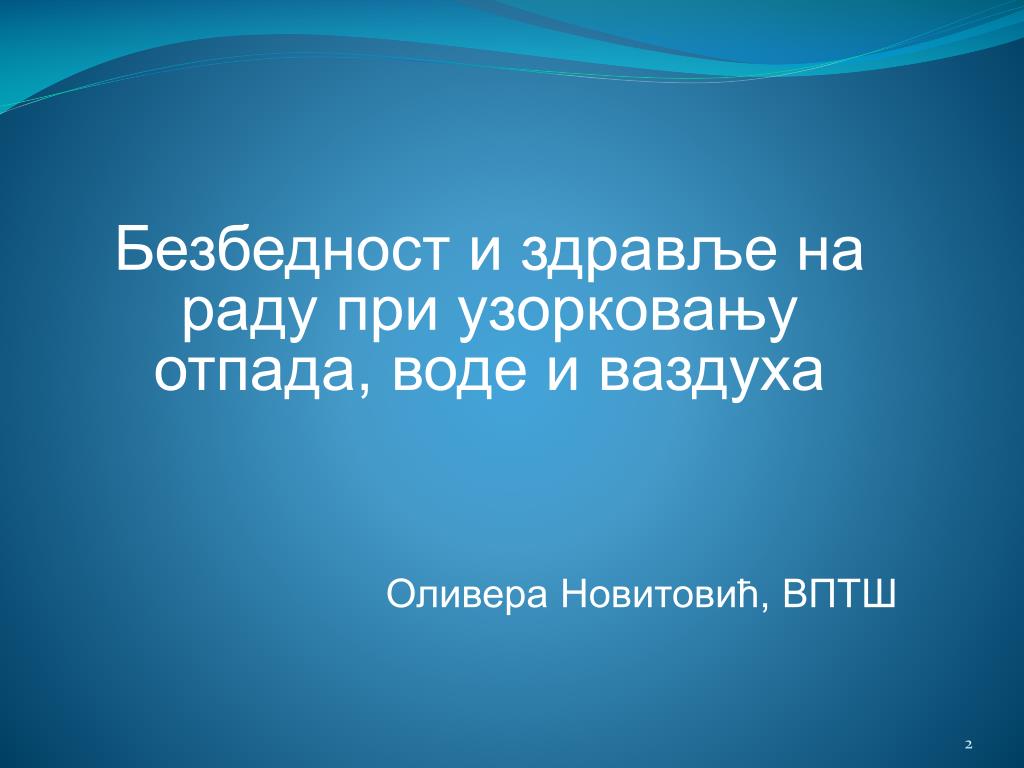 Безбедност и здравље на раду при узорковању отпада, воде и ваздуха

Оливера Новитовић, ВПТШ

2